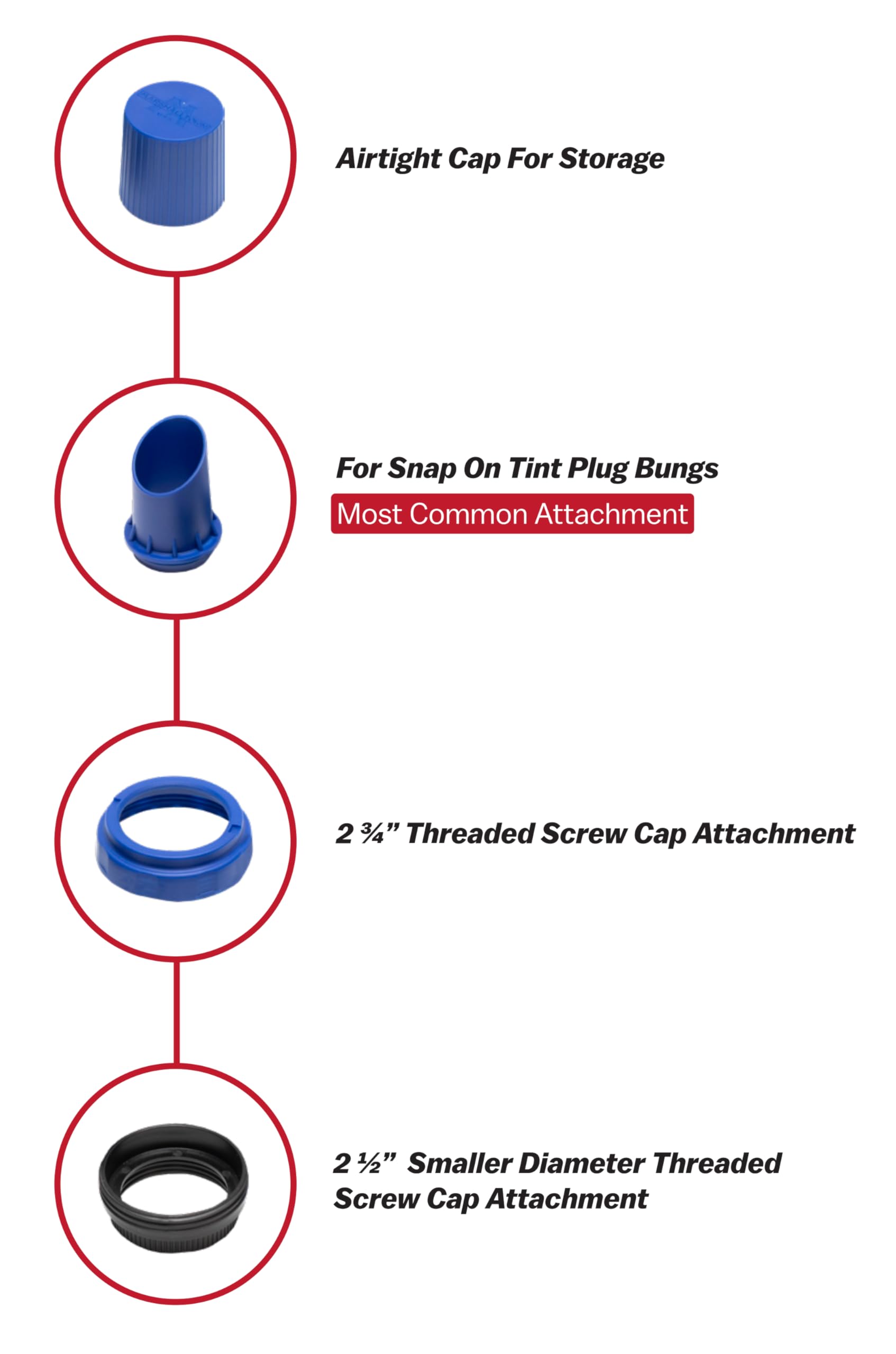 Airtight Cap For Storage

For Snap On Tint Plug Bungs
Most Common Attachment

2 ¾" Threaded Screw Cap Attachment

2 ½"  Smaller Diameter Threaded Screw Cap Attachment